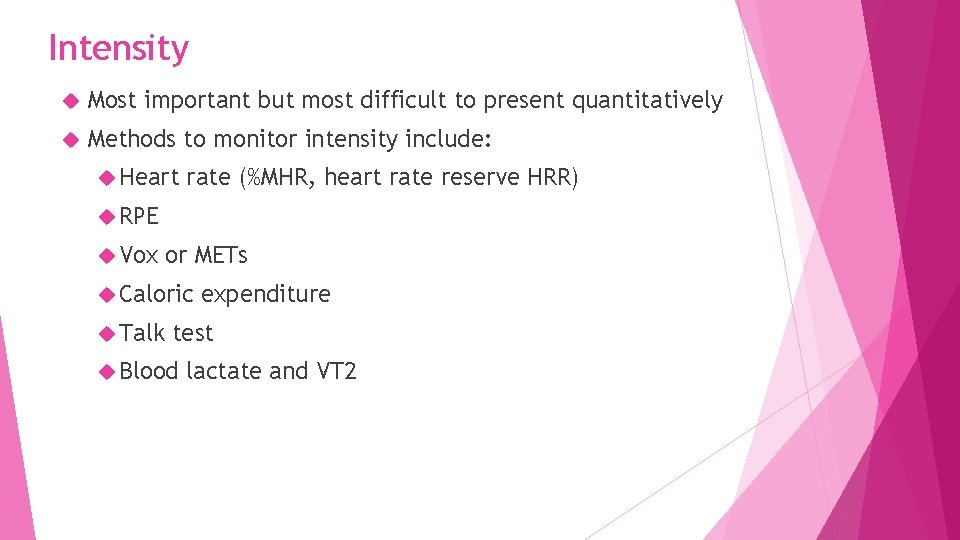 Intensity

Most important but most difficult to present quantitatively

Methods to monitor intensity include:

Heart rate (%MHR, heart rate reserve HRR)

RPE

Vox or METs

Caloric expenditure

Talk test

Blood lactate and VT2